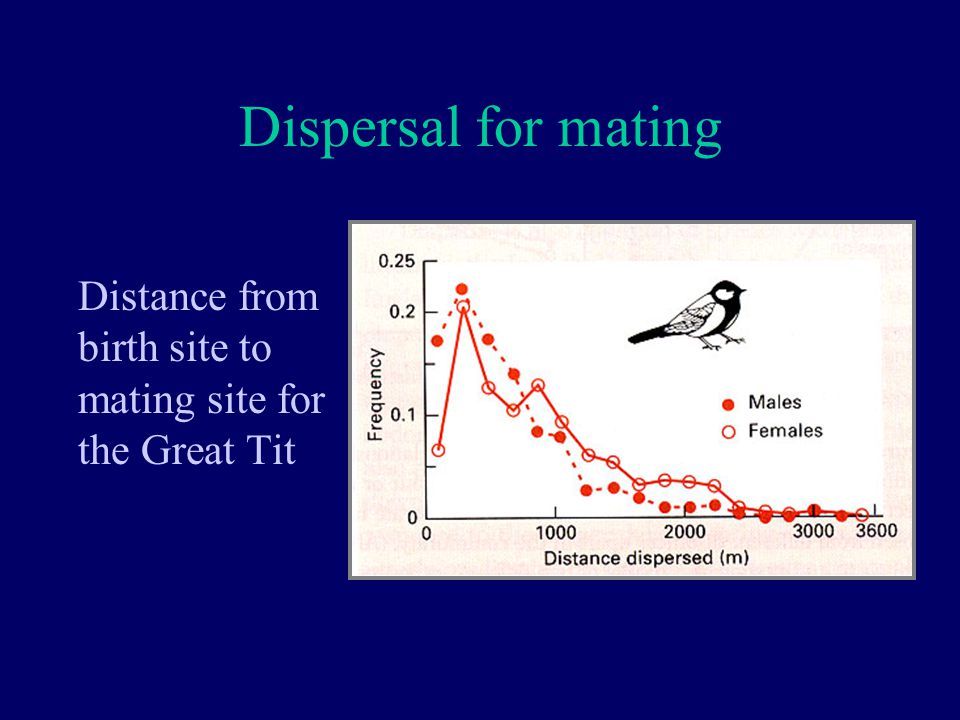 Dispersal for mating

Distance from birth site to mating site for the Great Tit

0.25
0.2
0.1
0
Frequency
Males
Females
0
1000
2000
3000
3600
Distance dispersed (m)